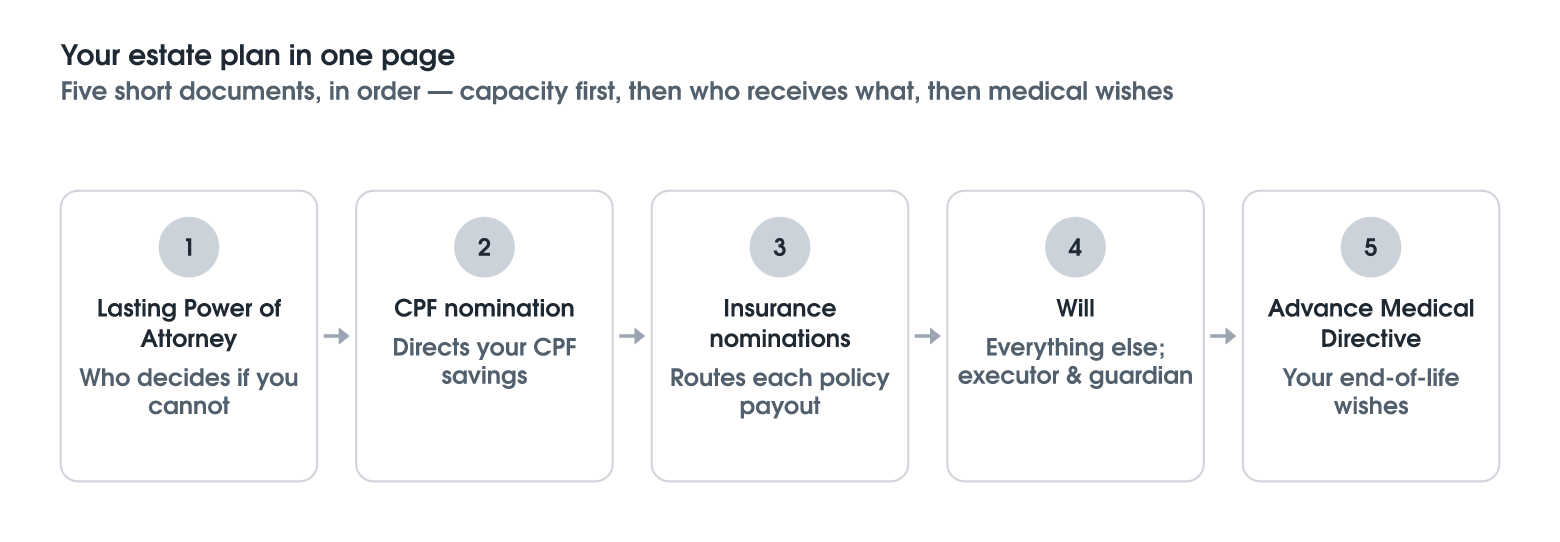 Your estate plan in one page
Five short documents, in order — capacity first, then who receives what, then medical wishes

1
Lasting Power of Attorney
Who decides if you cannot

2
CPF nomination
Directs your CPF savings

3
Insurance nominations
Routes each policy payout

4
Will
Everything else; executor & guardian

5
Advance Medical Directive
Your end-of-life wishes